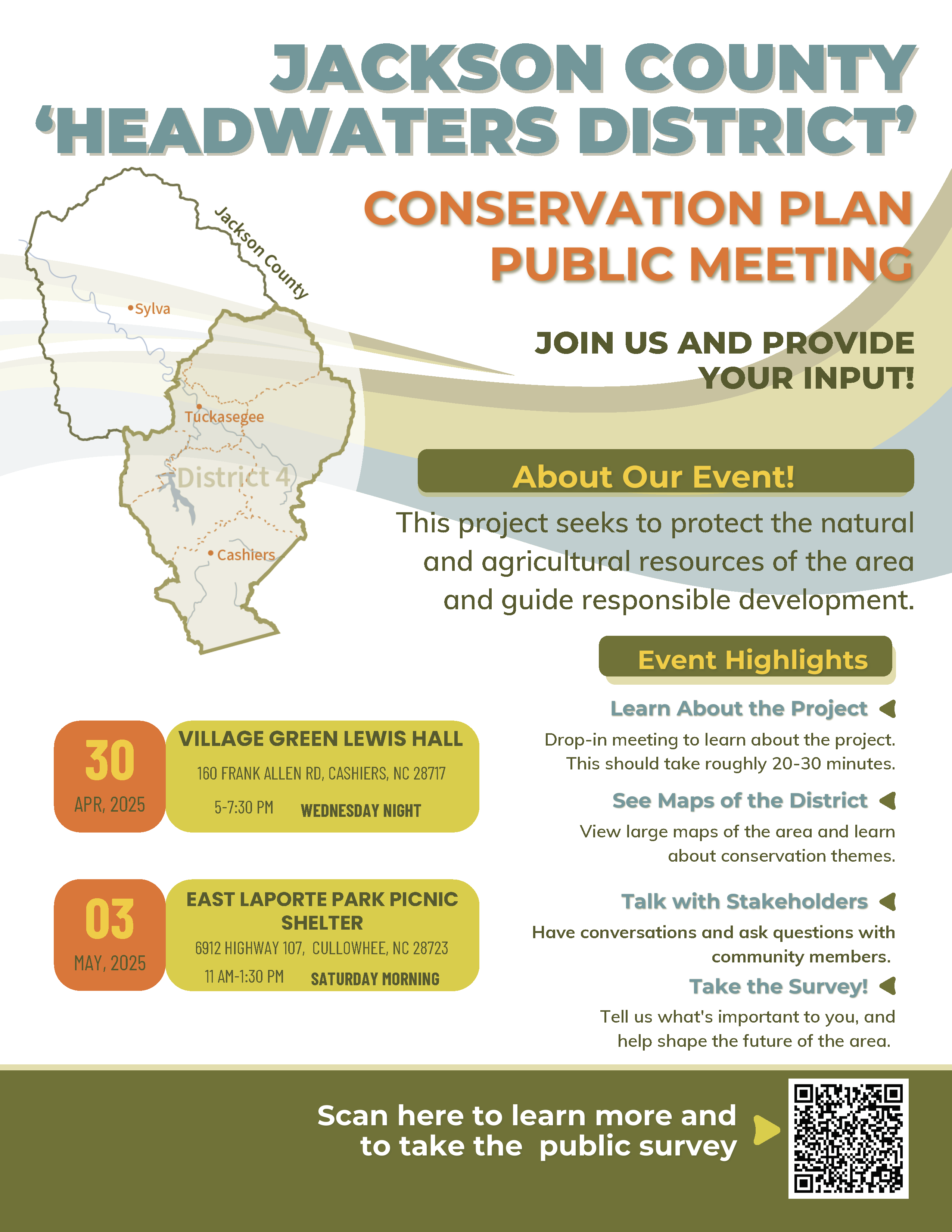 JACKSON COUNTY 'HEADWATERS DISTRICT'

CONSERVATION PLAN PUBLIC MEETING

Jackson County

Sylva

Tuckasegee

District 4

Cashiers

JOIN US AND PROVIDE YOUR INPUT!

About Our Event!

This project seeks to protect the natural and agricultural resources of the area and guide responsible development.

Event Highlights

Learn About the Project

Drop-in meeting to learn about the project. This should take roughly 20-30 minutes.

See Maps of the District

View large maps of the area and learn about conservation themes.

Talk with Stakeholders

Have conversations and ask questions with community members.

Take the Survey!

Tell us what's important to you, and help shape the future of the area.

30
APR, 2025

VILLAGE GREEN LEWIS HALL
160 FRANK ALLEN RD, CASHIERS, NC 28717
5-7:30 PM WEDNESDAY NIGHT

03
MAY, 2025

EAST LAPORTE PARK PICNIC SHELTER
6912 HIGHWAY 107, CULLOWHEE, NC 28723
11 AM-1:30 PM SATURDAY MORNING

Scan here to learn more and to take the public survey